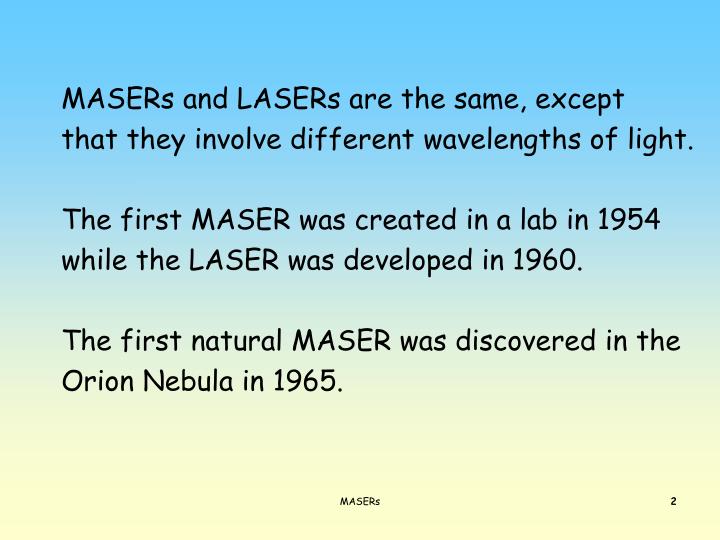 MASERs and LASERs are the same, except that they involve different wavelengths of light.

The first MASER was created in a lab in 1954 while the LASER was developed in 1960.

The first natural MASER was discovered in the Orion Nebula in 1965.

MASERs

2